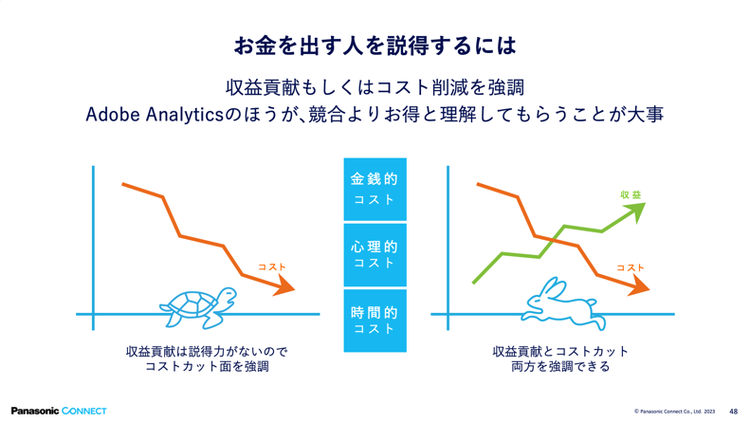 お金を出す人を説得するには

収益貢献もしくはコスト削減を強調
Adobe Analyticsのほうが、競合よりお得と理解してもらうことが大事

コスト

収益貢献は説得力がないので
コストカット面を強調

金銭的
コスト

心理的
コスト

時間的
コスト

収益

コスト

収益貢献とコストカット
両方を強調できる

Panasonic CONNECT

© Panasonic Connect Co., Ltd. 2023

48